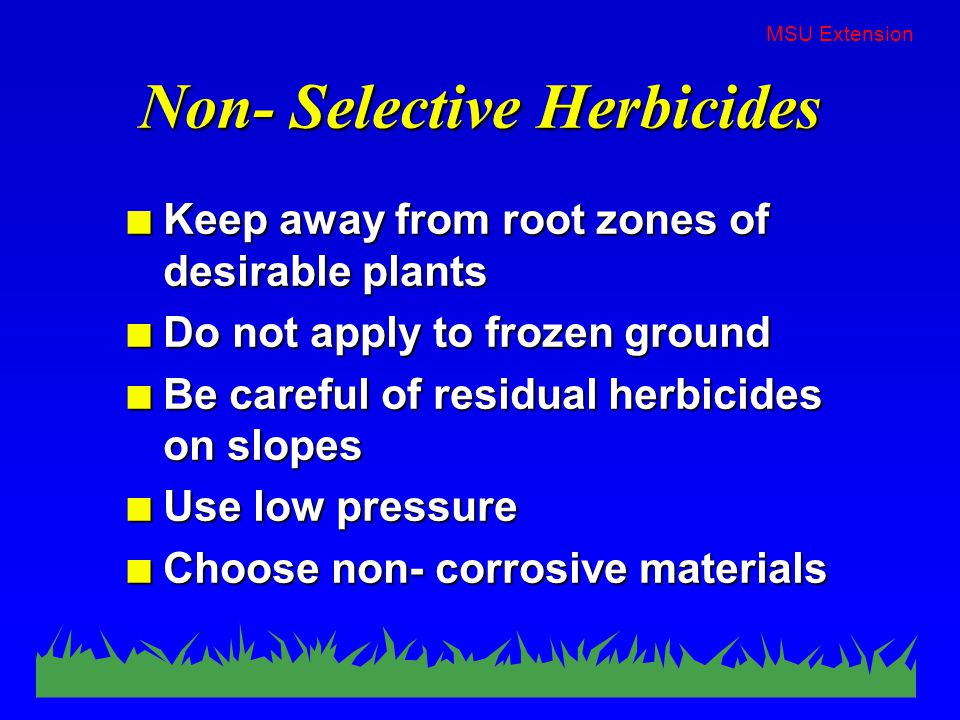 MSU Extension

Non- Selective Herbicides

- Keep away from root zones of desirable plants
- Do not apply to frozen ground
- Be careful of residual herbicides on slopes
- Use low pressure
- Choose non- corrosive materials